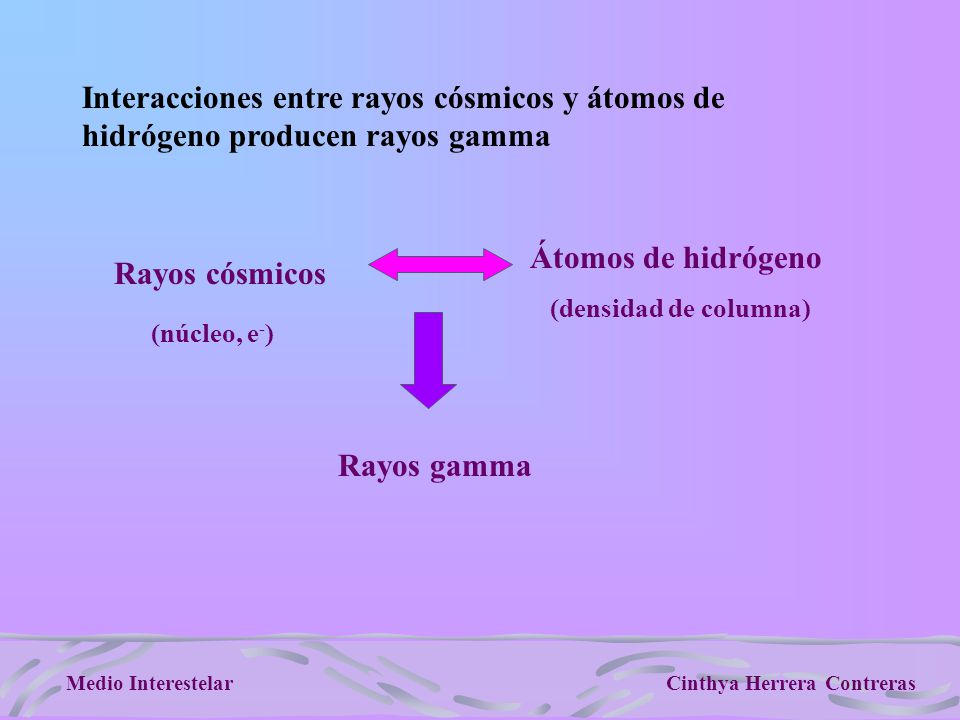 Interacciones entre rayos cósmicos y átomos de hidrógeno producen rayos gamma

Rayos cósmicos

(núcleo, $e^-$)

Átomos de hidrógeno

(densidad de columna)

Rayos gamma

Medio Interestelar

Cinthya Herrera Contreras